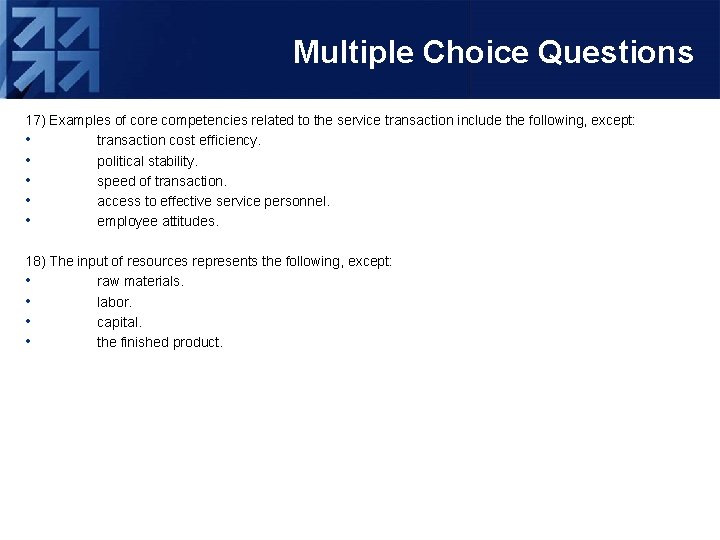 Multiple Choice Questions

17) Examples of core competencies related to the service transaction include the following, except:
• transaction cost efficiency.
• political stability.
• speed of transaction.
• access to effective service personnel.
• employee attitudes.

18) The input of resources represents the following, except:
• raw materials.
• labor.
• capital.
• the finished product.